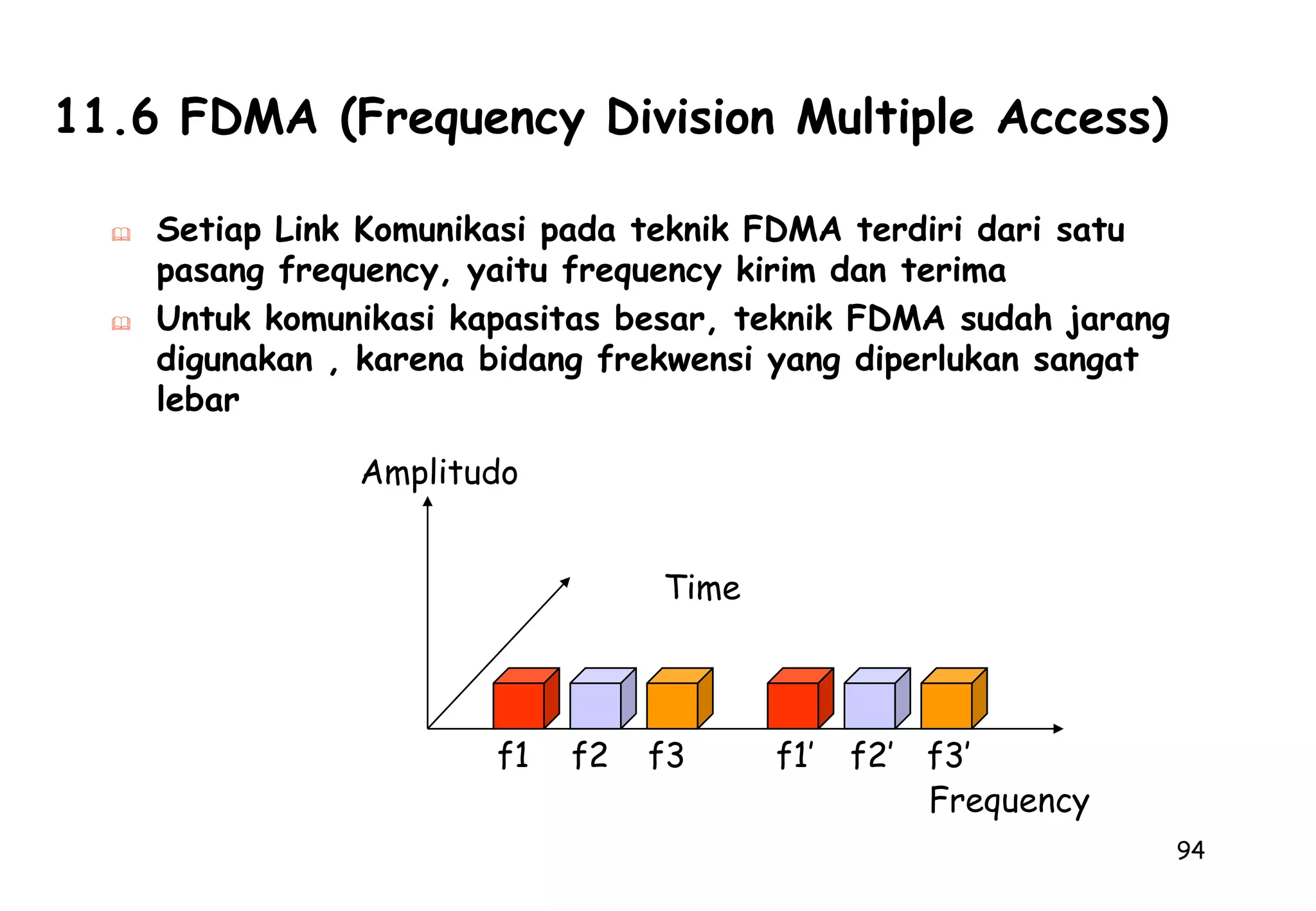 11.6 FDMA (Frequency Division Multiple Access)

Setiap Link Komunikasi pada teknik FDMA terdiri dari satu pasang frequency, yaitu frequency kirim dan terima

Untuk komunikasi kapasitas besar, teknik FDMA sudah jarang digunakan , karena bidang frekwensi yang diperlukan sangat lebar

Amplitudo

Time

f1 f2 f3 f1' f2' f3'

Frequency

94